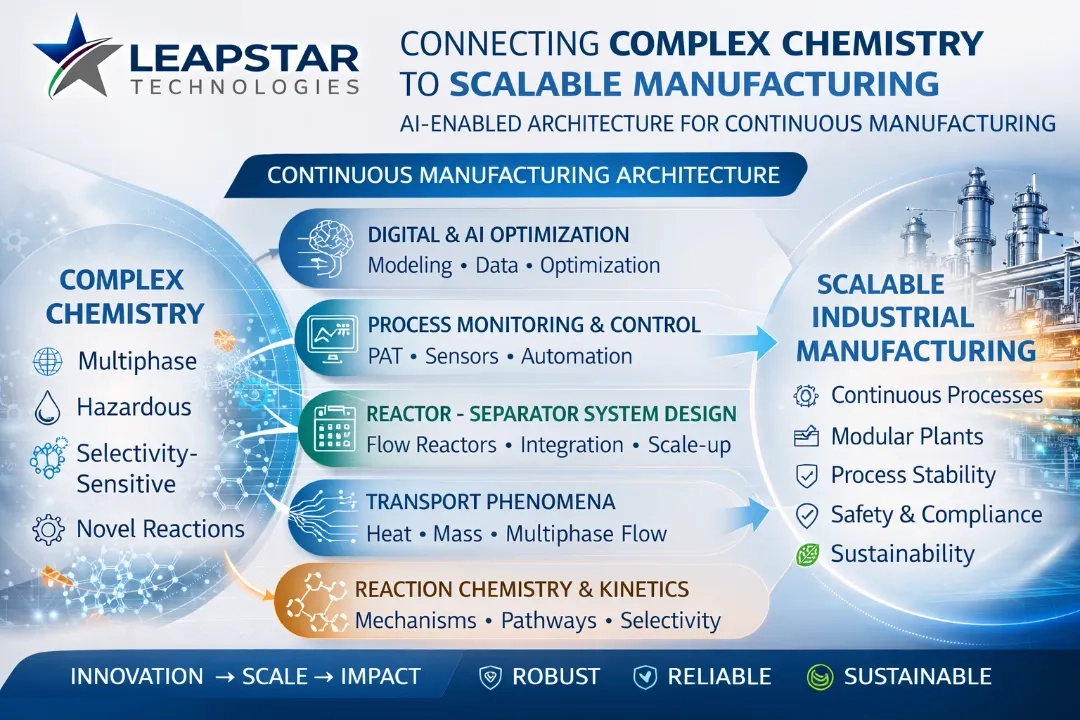 LEAPSTAR TECHNOLOGIES

CONNECTING COMPLEX CHEMISTRY TO SCALABLE MANUFACTURING

AI-ENABLED ARCHITECTURE FOR CONTINUOUS MANUFACTURING

CONTINUOUS MANUFACTURING ARCHITECTURE

COMPLEX CHEMISTRY

Multiphase

Hazardous

Selectivity-Sensitive

Novel Reactions

DIGITAL & AI OPTIMIZATION
Modeling • Data • Optimization

PROCESS MONITORING & CONTROL
PAT • Sensors • Automation

REACTOR - SEPARATOR SYSTEM DESIGN
Flow Reactors • Integration • Scale-up

TRANSPORT PHENOMENA
Heat • Mass • Multiphase Flow

REACTION CHEMISTRY & KINETICS
Mechanisms • Pathways • Selectivity

SCALABLE INDUSTRIAL MANUFACTURING

Continuous Processes

Modular Plants

Process Stability

Safety & Compliance

Sustainability

INNOVATION → SCALE → IMPACT

ROBUST

RELIABLE

SUSTAINABLE